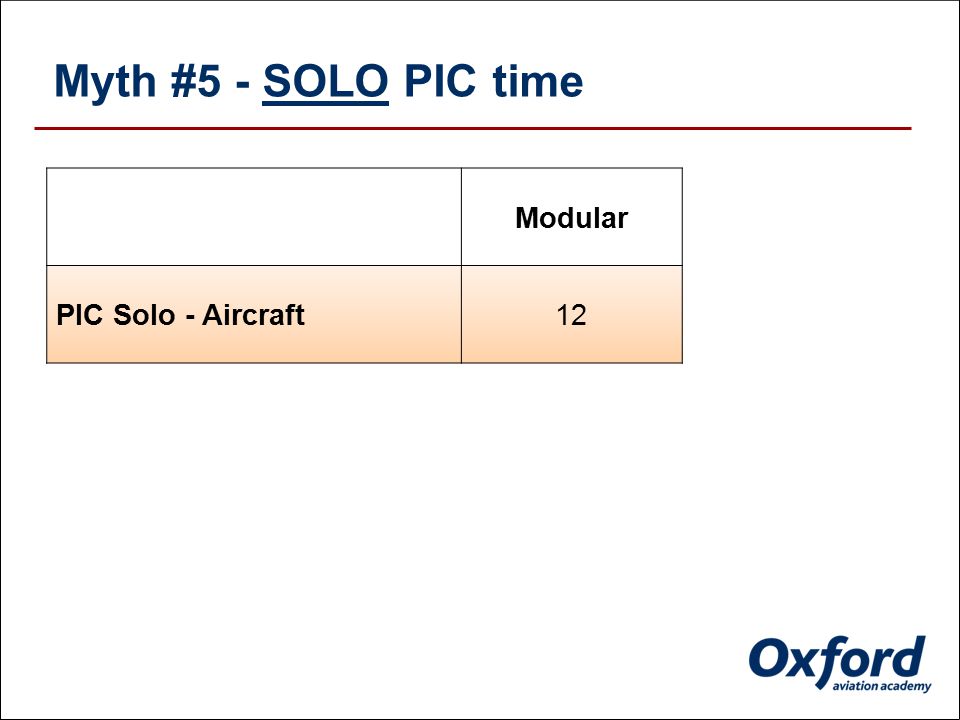 Myth #5 - SOLO PIC time

| | Modular |
|---|---|
| PIC Solo - Aircraft | 12 |

Oxford
aviation academy